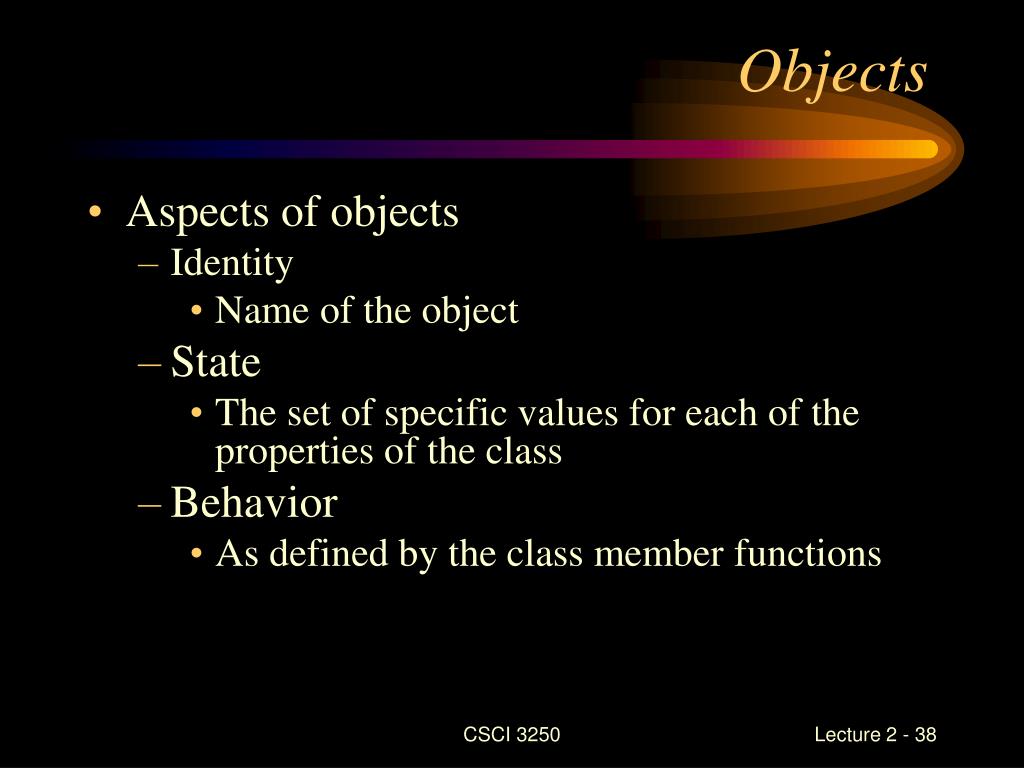 Objects

• Aspects of objects
– Identity
• Name of the object
– State
• The set of specific values for each of the properties of the class
– Behavior
• As defined by the class member functions

CSCI 3250

Lecture 2 - 38